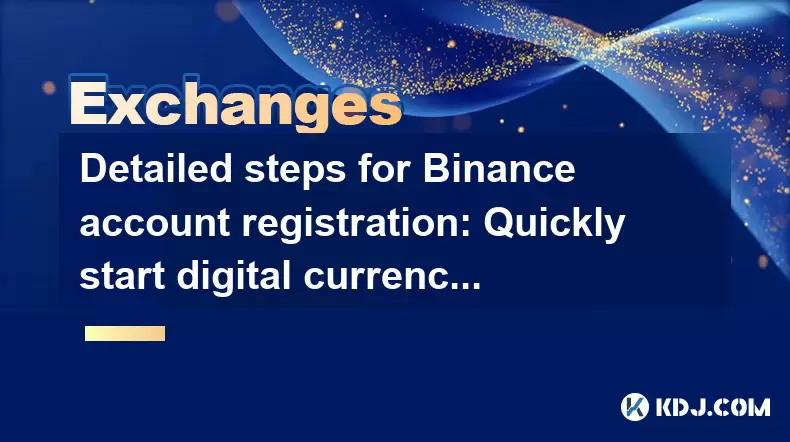 Exchanges

Detailed steps for Binance account registration: Quickly start digital currenc...

KDJ.COM